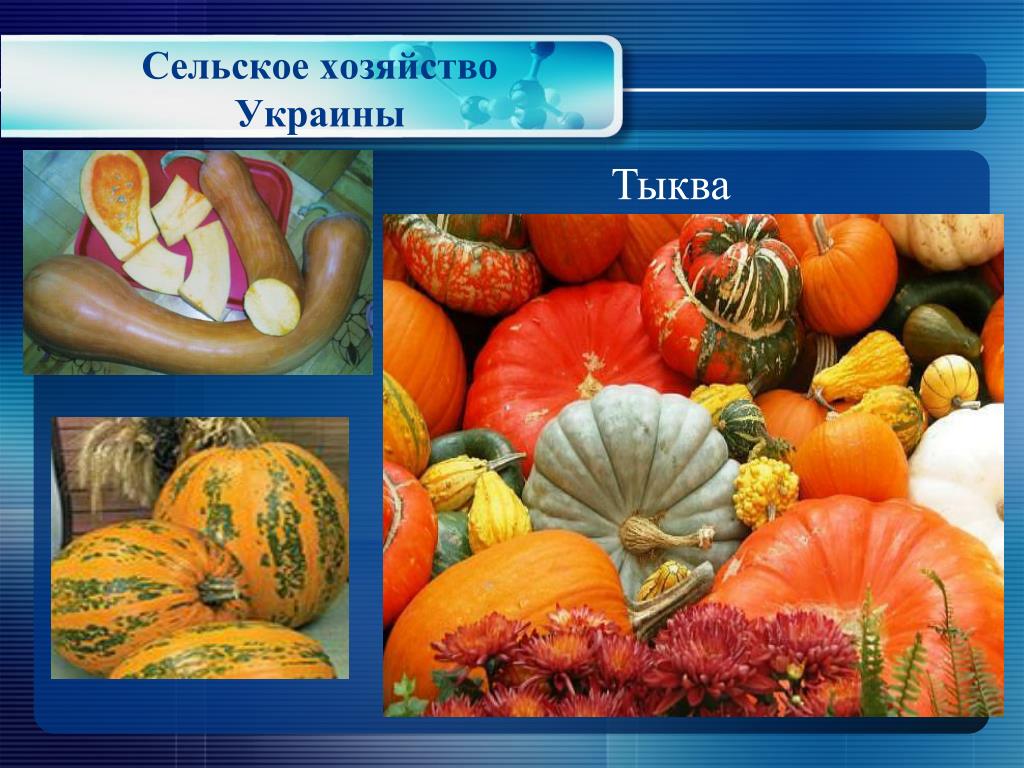 Сельское хозяйство Украины

Тыква